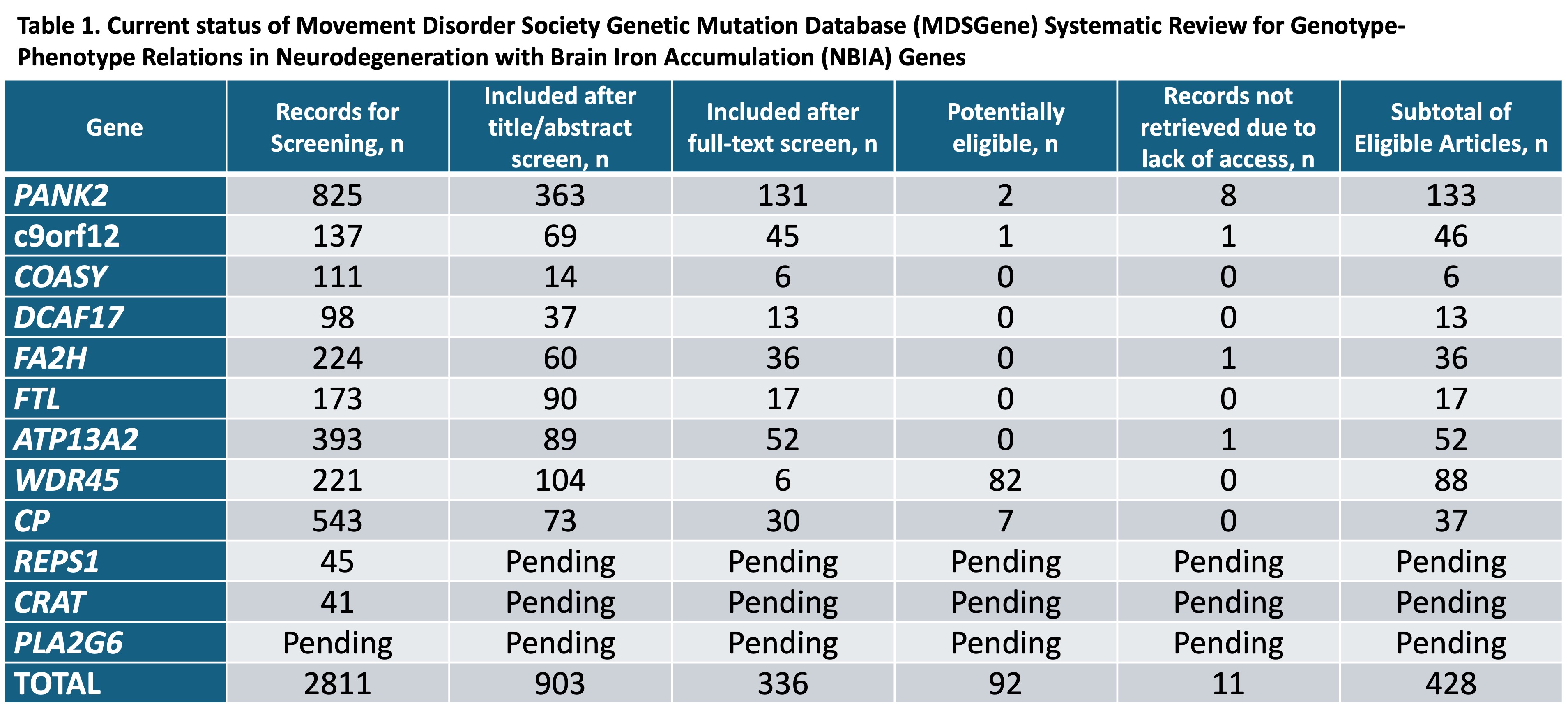 Table 1. Current status of Movement Disorder Society Genetic Mutation Database (MDSGene) Systematic Review for Genotype-Phenotype Relations in Neurodegeneration with Brain Iron Accumulation (NBIA) Genes

| Gene | Records for Screening, n | Included after title/abstract screen, n | Included after full-text screen, n | Potentially eligible, n | Records not retrieved due to lack of access, n | Subtotal of Eligible Articles, n |
|---|---|---|---|---|---|---|
| PANK2 | 825 | 363 | 131 | 2 | 8 | 133 |
| c9orf12 | 137 | 69 | 45 | 1 | 1 | 46 |
| COASY | 111 | 14 | 6 | 0 | 0 | 6 |
| DCAF17 | 98 | 37 | 13 | 0 | 0 | 13 |
| FA2H | 224 | 60 | 36 | 0 | 1 | 36 |
| FTL | 173 | 90 | 17 | 0 | 0 | 17 |
| ATP13A2 | 393 | 89 | 52 | 0 | 1 | 52 |
| WDR45 | 221 | 104 | 6 | 82 | 0 | 88 |
| CP | 543 | 73 | 30 | 7 | 0 | 37 |
| REPS1 | 45 | Pending | Pending | Pending | Pending | Pending |
| CRAT | 41 | Pending | Pending | Pending | Pending | Pending |
| PLA2G6 | Pending | Pending | Pending | Pending | Pending | Pending |
| TOTAL | 2811 | 903 | 336 | 92 | 11 | 428 |